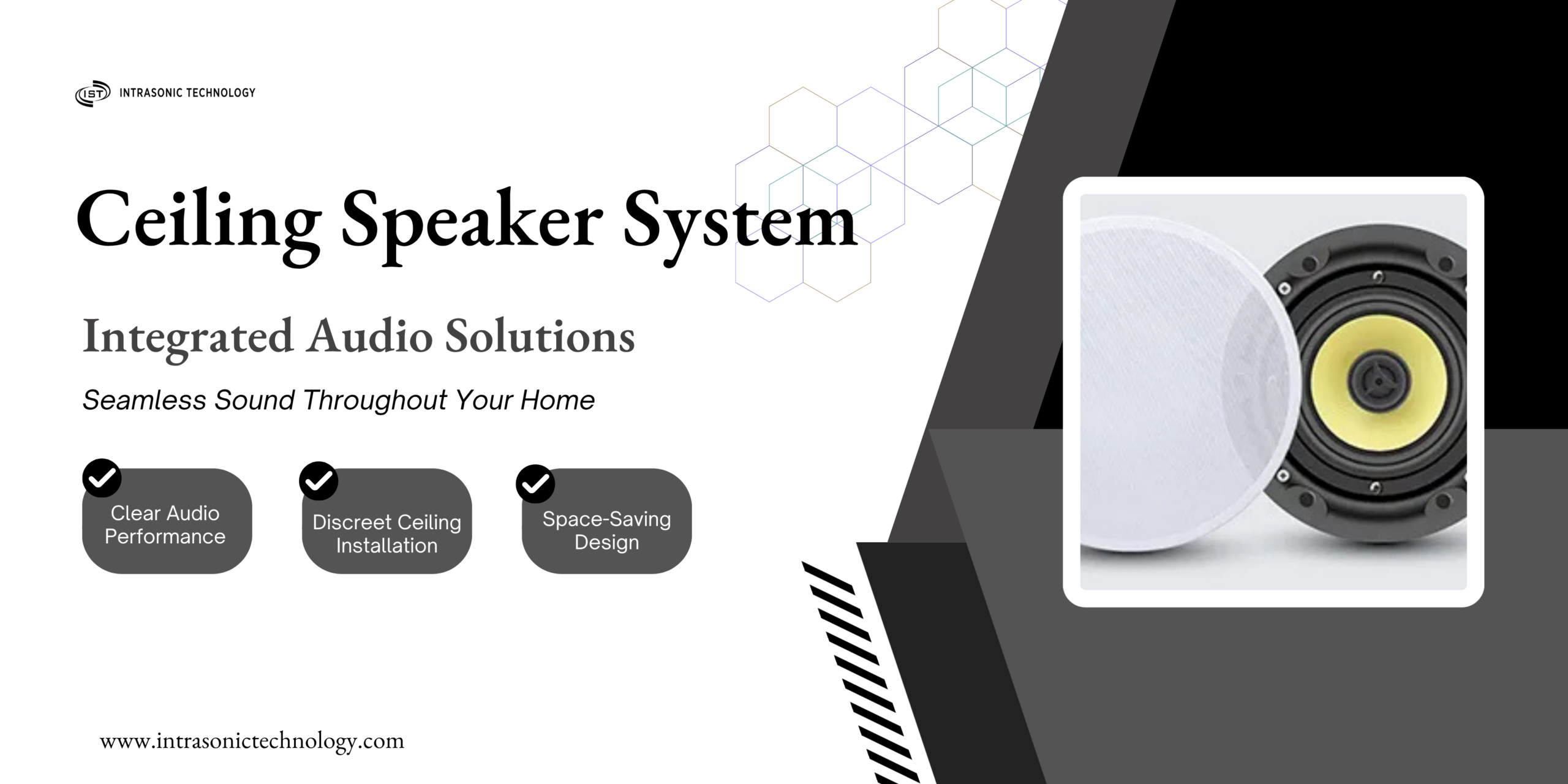 IST INTRASONIC TECHNOLOGY

Ceiling Speaker System

Integrated Audio Solutions

Seamless Sound Throughout Your Home

Clear Audio Performance

Discreet Ceiling Installation

Space-Saving Design

www.intrasonictechnology.com